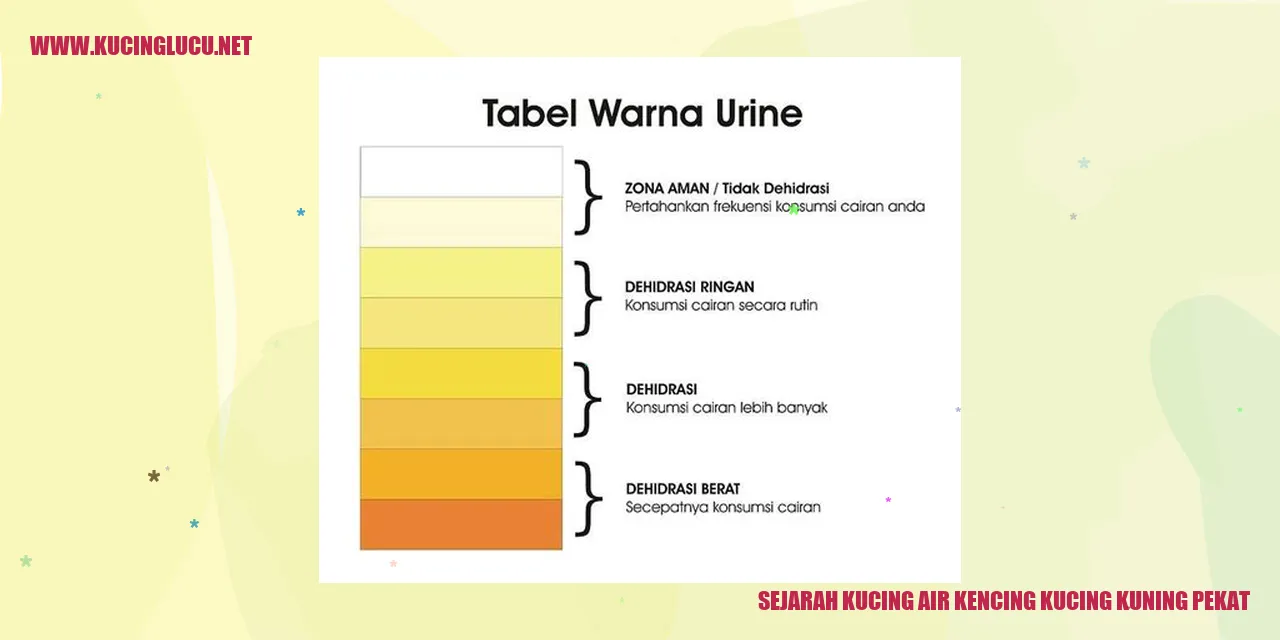 WWW.KUCINGLUCU.NET

Tabel Warna Urine

ZONA AMAN / Tidak Dehidrasi
Pertahankan frekuensi konsumsi cairan anda

DEHIDRASI RINGAN
Konsumsi cairan secara rutin

DEHIDRASI
Konsumsi cairan lebih banyak

DEHIDRASI BERAT
Secepatnya konsumsi cairan

SEJARAH KUCING AIR KENCING KUCING KUNING PEKAT